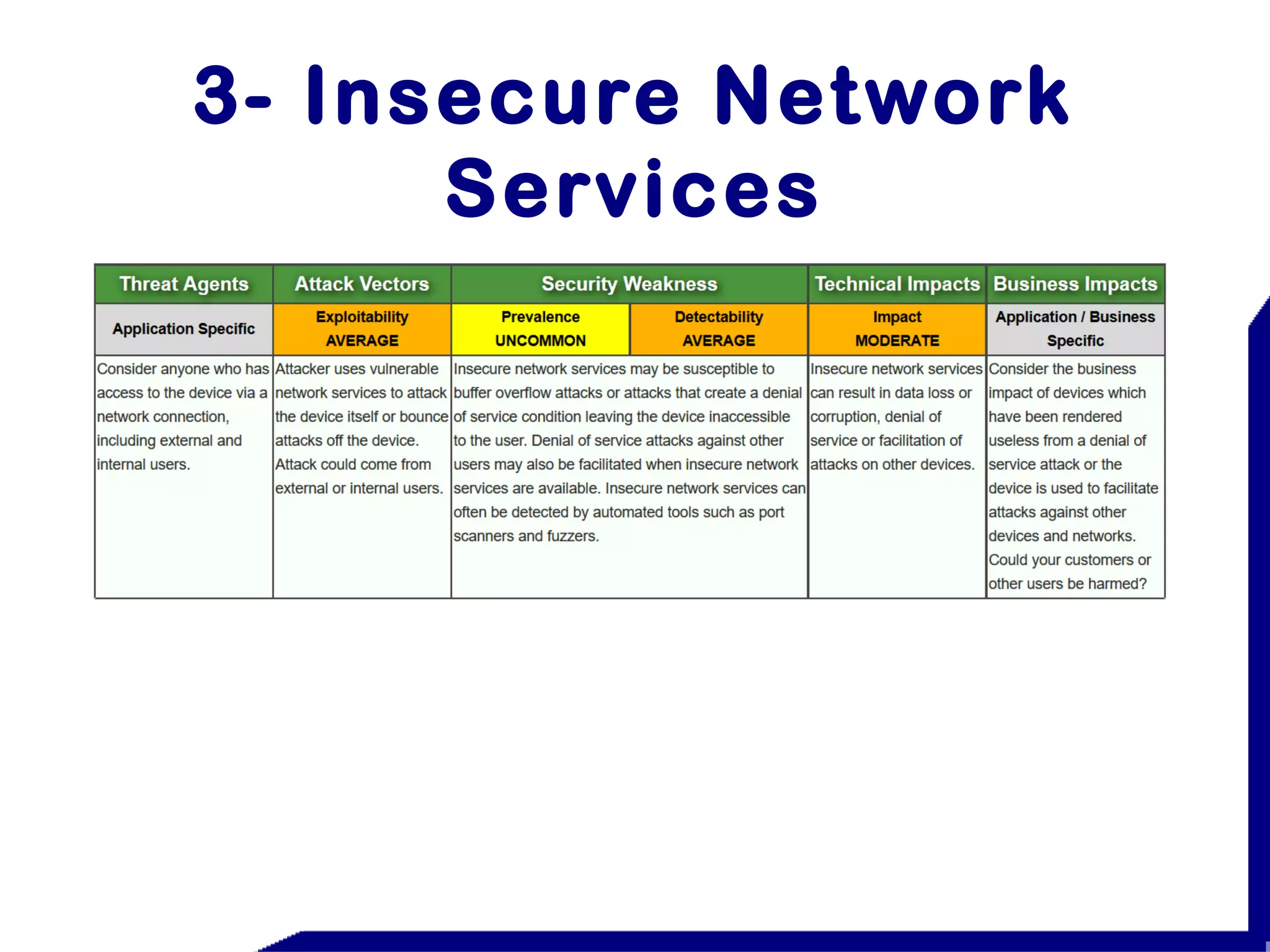 3- Insecure Network Services

| Threat Agents | Attack Vectors | Security Weakness | | Technical Impacts | Business Impacts |
|---|---|---|---|---|---|
| Application Specific | Exploitability AVERAGE | Prevalence UNCOMMON | Detectability AVERAGE | Impact MODERATE | Application / Business Specific |
| Consider anyone who has access to the device via a network connection, including external and internal users. | Attacker uses vulnerable network services to attack the device itself or bounce attacks off the device. Attack could come from external or internal users. | Insecure network services may be susceptible to buffer overflow attacks or attacks that create a denial of service condition leaving the device inaccessible to the user. Denial of service attacks against other users may also be facilitated when insecure network services are available. Insecure network services can often be detected by automated tools such as port scanners and fuzzers. | | Insecure network services can result in data loss or corruption, denial of service or facilitation of attacks on other devices. | Consider the business impact of devices which have been rendered useless from a denial of service attack or the device is used to facilitate attacks against other devices and networks. Could your customers or other users be harmed? |